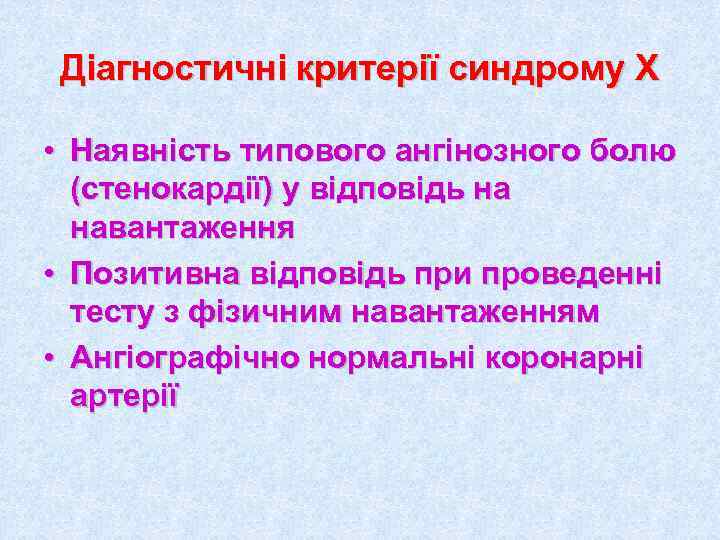 Діагностичні критерії синдрому Х

• Наявність типового ангінозного болю (стенокардії) у відповідь на навантаження
• Позитивна відповідь при проведенні тесту з фізичним навантаженням
• Ангіографічно нормальні коронарні артерії